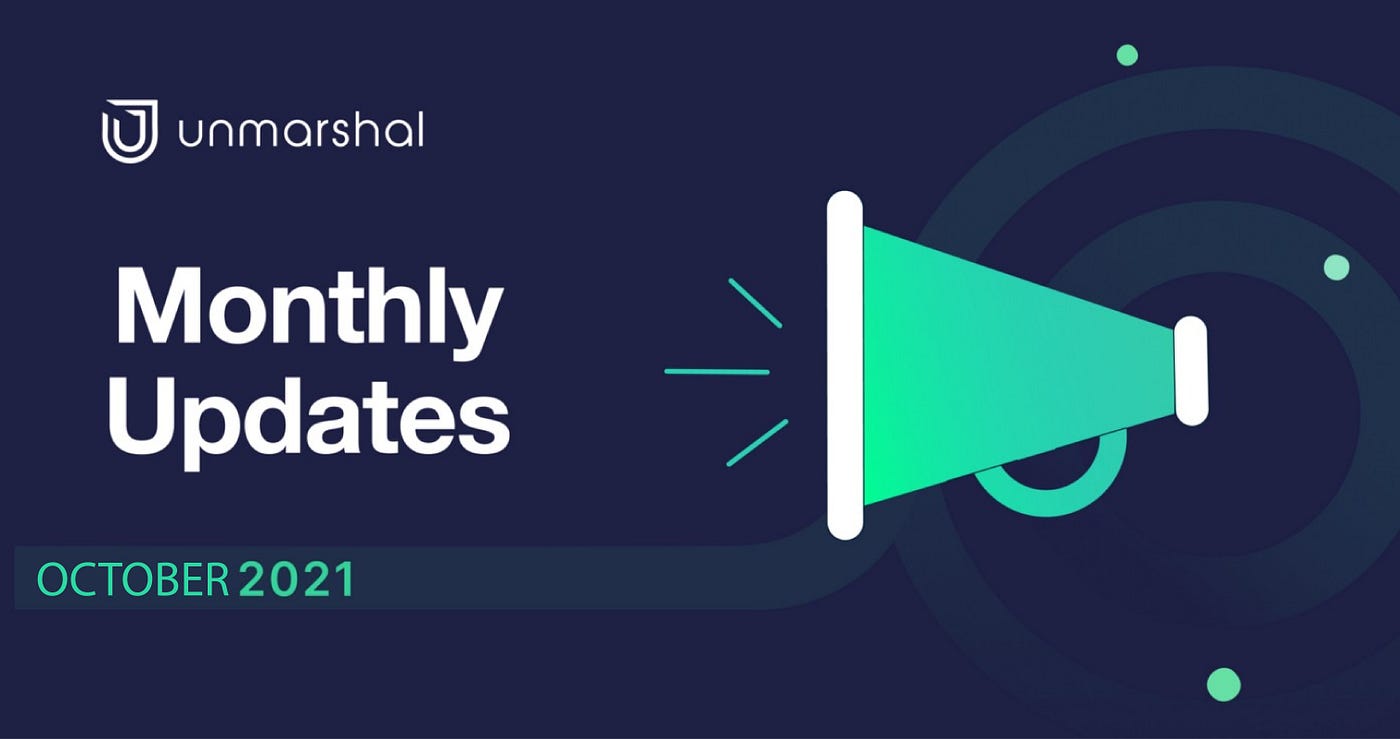 unmarshal

Monthly Updates

OCTOBER 2021